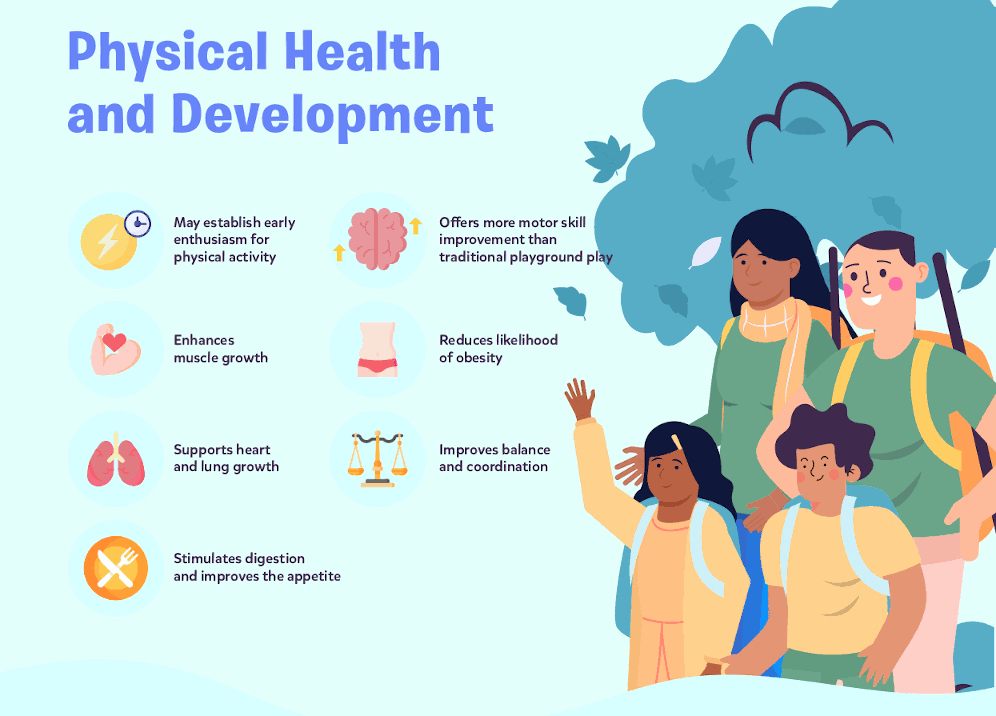 Physical Health and Development

May establish early enthusiasm for physical activity

Enhances muscle growth

Supports heart and lung growth

Stimulates digestion and improves the appetite

Offers more motor skill improvement than traditional playground play

Reduces likelihood of obesity

Improves balance and coordination